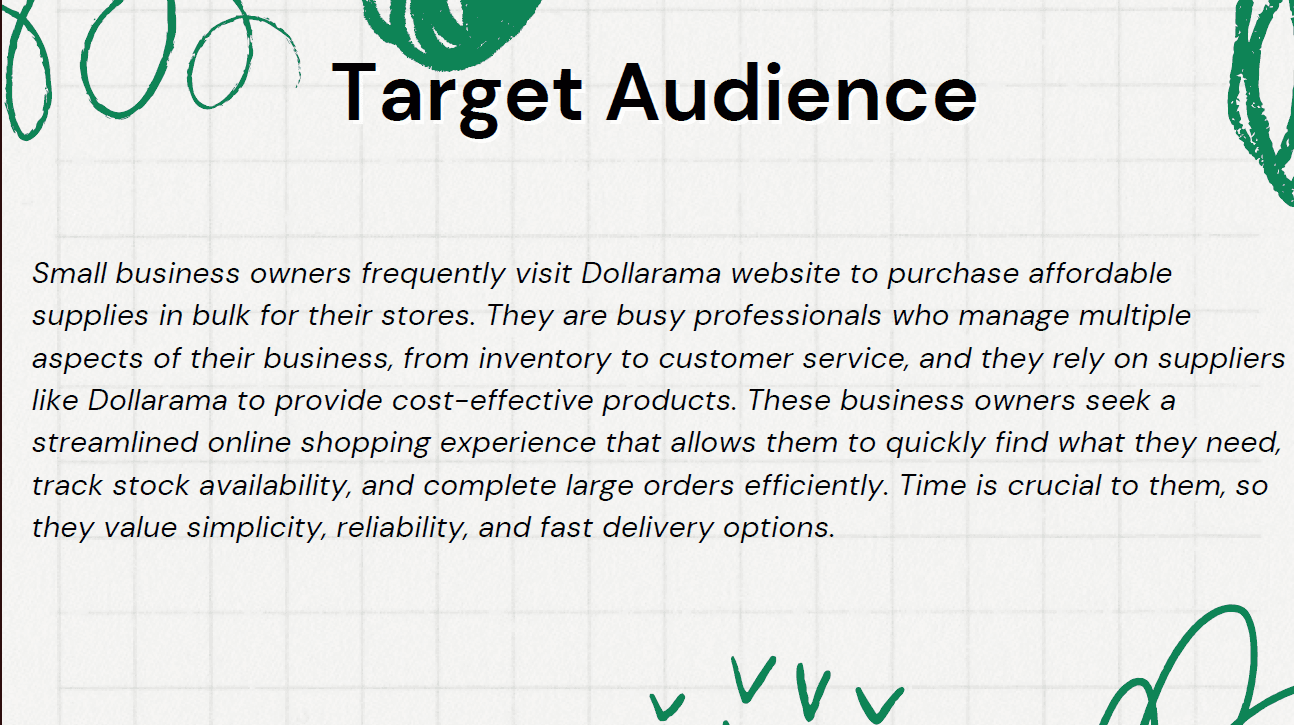 Target Audience

Small business owners frequently visit Dollarama website to purchase affordable supplies in bulk for their stores. They are busy professionals who manage multiple aspects of their business, from inventory to customer service, and they rely on suppliers like Dollarama to provide cost-effective products. These business owners seek a streamlined online shopping experience that allows them to quickly find what they need, track stock availability, and complete large orders efficiently. Time is crucial to them, so they value simplicity, reliability, and fast delivery options.